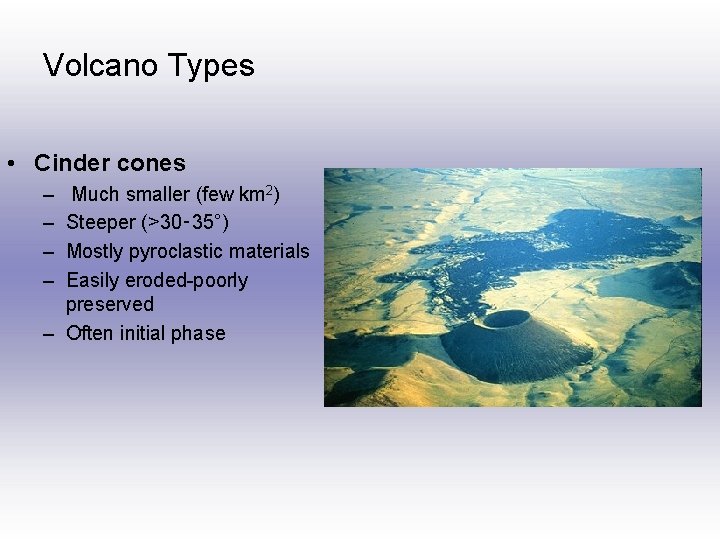 Volcano Types

• Cinder cones
– Much smaller (few km$^2$)
– Steeper (>30-35°)
– Mostly pyroclastic materials
– Easily eroded-poorly preserved
– Often initial phase